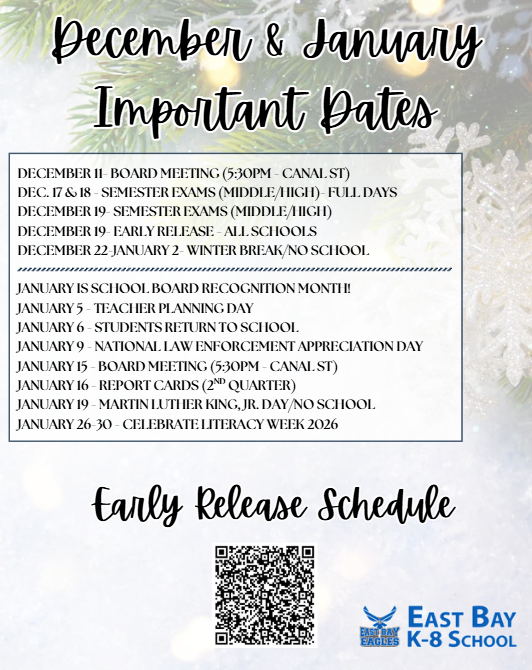 December & January Important Dates

DECEMBER 11- BOARD MEETING (5:30PM - CANAL ST)
DEC. 17 & 18 - SEMESTER EXAMS (MIDDLE/HIGH) - FULL DAYS
DECEMBER 19- SEMESTER EXAMS (MIDDLE/HIGH)
DECEMBER 19- EARLY RELEASE - ALL SCHOOLS
DECEMBER 22-JANUARY 2- WINTER BREAK/NO SCHOOL

JANUARY IS SCHOOL BOARD RECOGNITION MONTH!
JANUARY 5 - TEACHER PLANNING DAY
JANUARY 6 - STUDENTS RETURN TO SCHOOL
JANUARY 9 - NATIONAL LAW ENFORCEMENT APPRECIATION DAY
JANUARY 15 - BOARD MEETING (5:30PM - CANAL ST)
JANUARY 16 - REPORT CARDS ($2^{ND}$ QUARTER)
JANUARY 19 - MARTIN LUTHER KING, JR. DAY/NO SCHOOL
JANUARY 26-30 - CELEBRATE LITERACY WEEK 2026

Early Release Schedule

EAST BAY EAGLES

EAST BAY K-8 SCHOOL